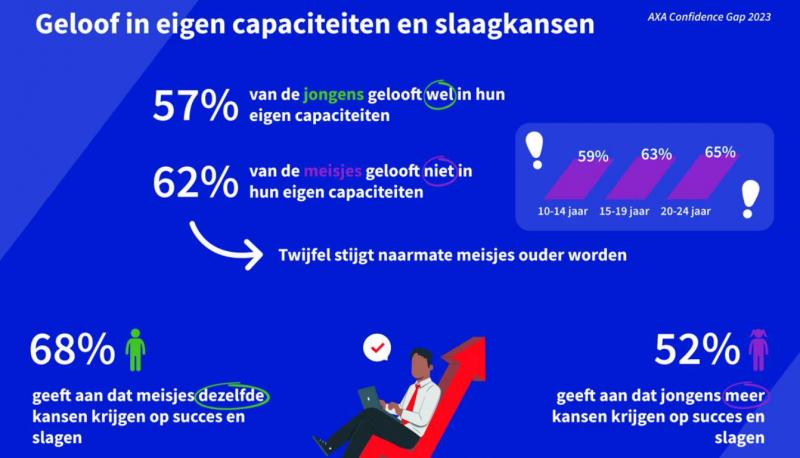 Geloof in eigen capaciteiten en slaagkansen

AXA Confidence Gap 2023

57% van de jongens gelooft wel in hun eigen capaciteiten

62% van de meisjes gelooft niet in hun eigen capaciteiten

59% 63% 65%

10-14 jaar 15-19 jaar 20-24 jaar

Twijfel stijgt naarmate meisjes ouder worden

68%

geeft aan dat meisjes dezelfde kansen krijgen op succes en slagen

52%

geeft aan dat jongens meer kansen krijgen op succes en slagen